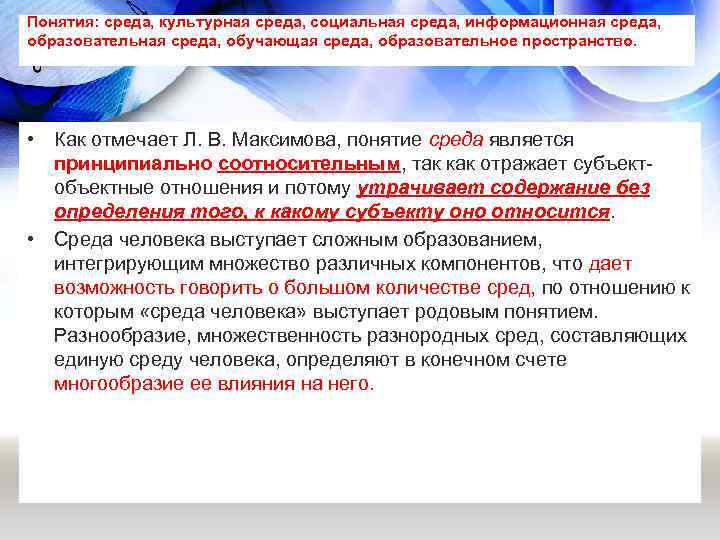 Понятия: среда, культурная среда, социальная среда, информационная среда, образовательная среда, обучающая среда, образовательное пространство.

• Как отмечает Л. В. Максимова, понятие среда является принципиально соотносительным, так как отражает субъект-объектные отношения и потому утрачивает содержание без определения того, к какому субъекту оно относится.
• Среда человека выступает сложным образованием, интегрирующим множество различных компонентов, что дает возможность говорить о большом количестве сред, по отношению к которым «среда человека» выступает родовым понятием. Разнообразие, множественность разнородных сред, составляющих единую среду человека, определяют в конечном счете многообразие ее влияния на него.